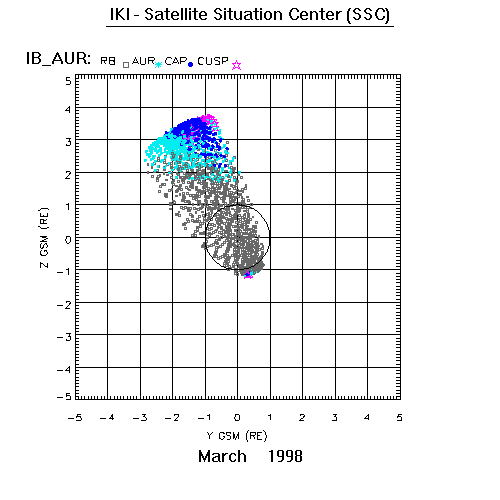 IKI - Satellite Situation Center (SSC)

IB_AUR: RB AUR CAP CUSP

5
4
3
2
1
0
−1
−2
−3
−4
−5

Z GSM (RE)

−5 −4 −3 −2 −1 0 1 2 3 4 5

Y GSM (RE)

March 1998